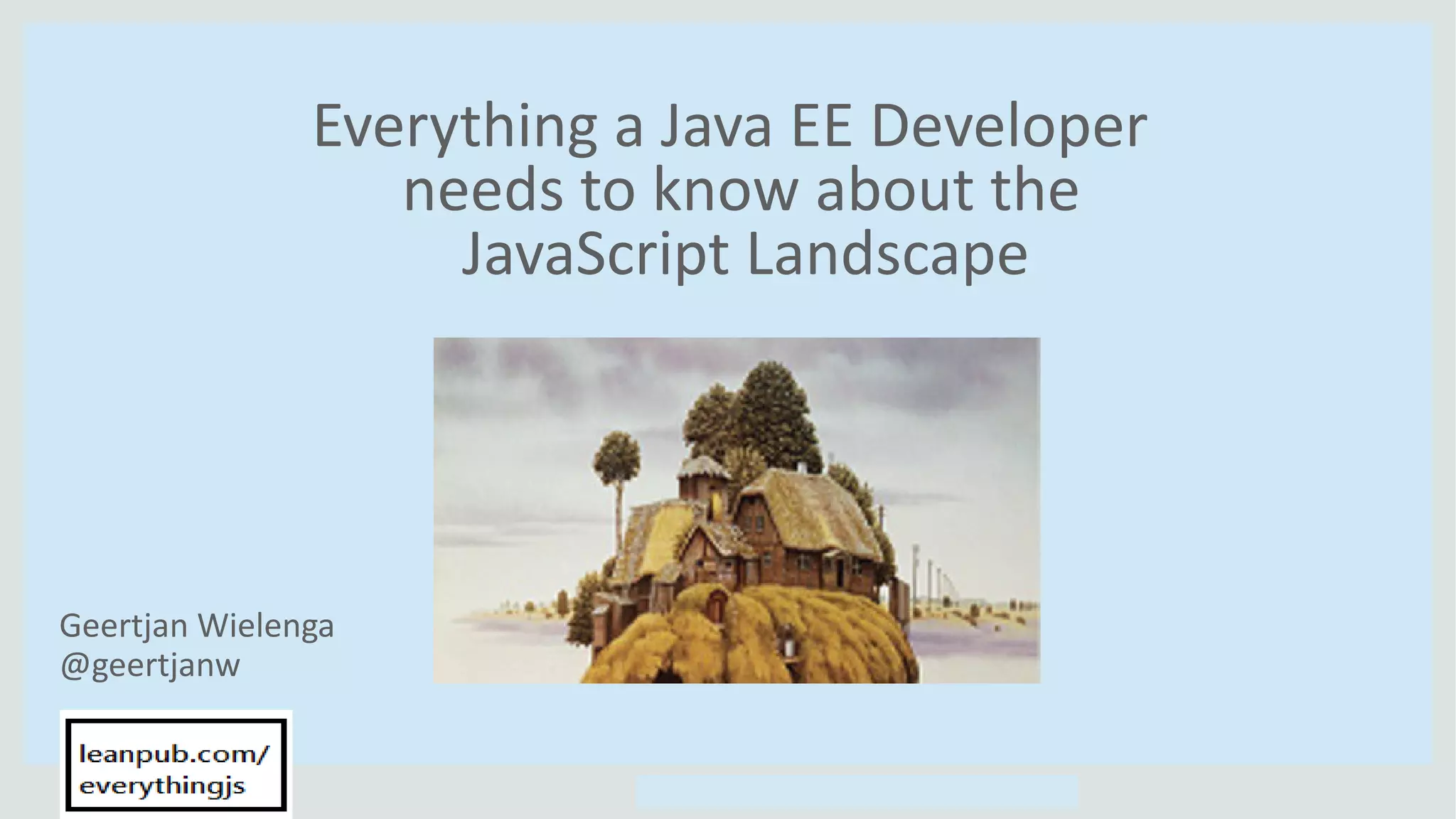 Everything a Java EE Developer needs to know about the JavaScript Landscape

Geertjan Wielenga
@geertjanw

leanpub.com/
everythingjs